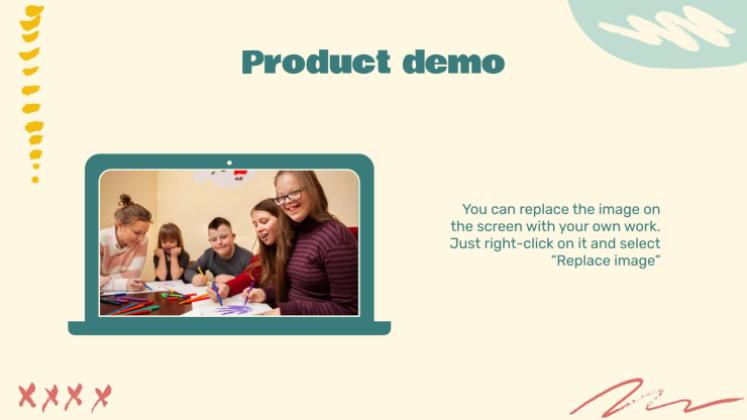 Product demo

You can replace the image on the screen with your own work. Just right-click on it and select "Replace image"